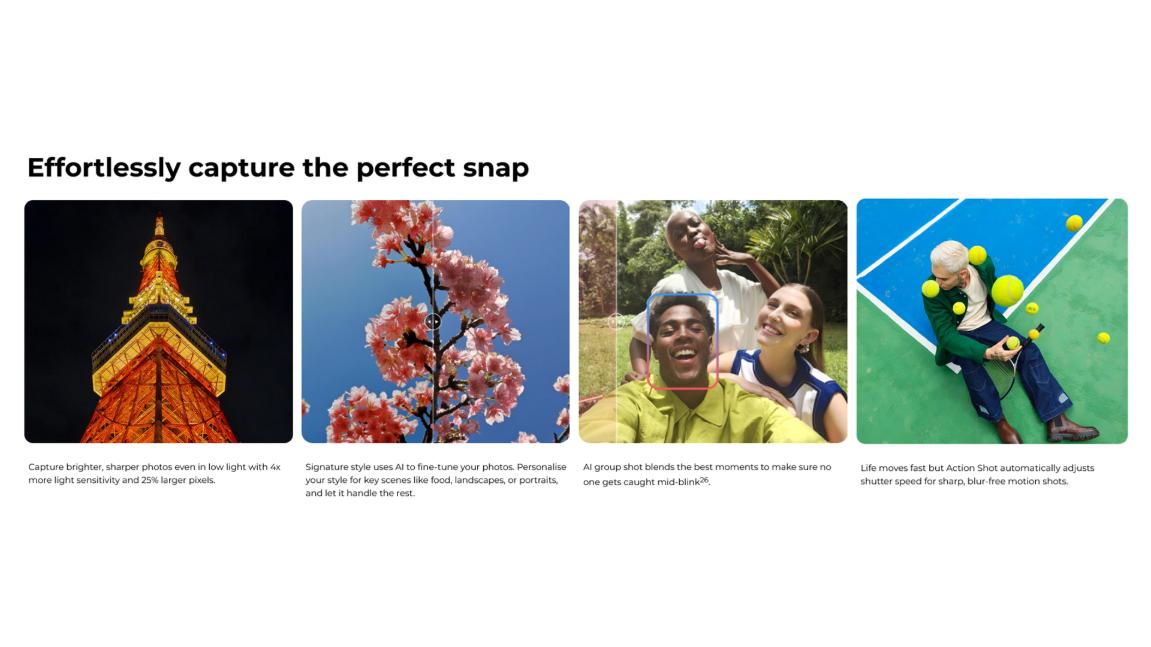 Effortlessly capture the perfect snap

Capture brighter, sharper photos even in low light with 4x more light sensitivity and 25% larger pixels.

Signature style uses AI to fine-tune your photos. Personalise your style for key scenes like food, landscapes, or portraits, and let it handle the rest.

AI group shot blends the best moments to make sure no one gets caught mid-blink$^{26}$.

Life moves fast but Action Shot automatically adjusts shutter speed for sharp, blur-free motion shots.